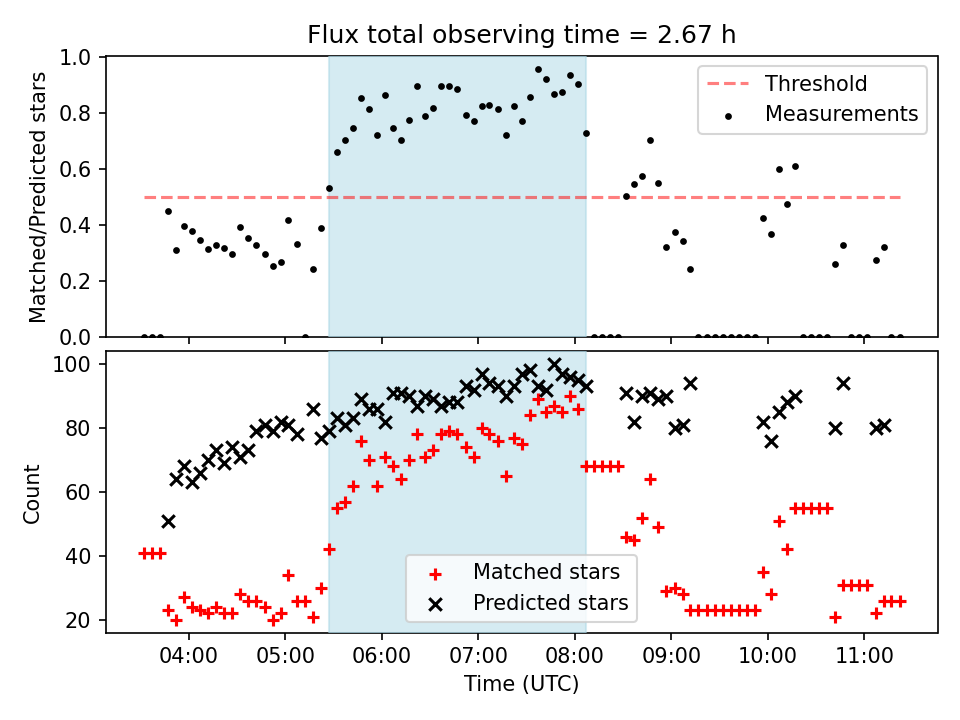 Flux total observing time = 2.67 h

Matched/Predicted stars

1.0
0.8
0.6
0.4
0.2
0.0

Threshold
Measurements

Count

100
80
60
40
20

Matched stars
Predicted stars

04:00
05:00
06:00
07:00
08:00
09:00
10:00
11:00

Time (UTC)